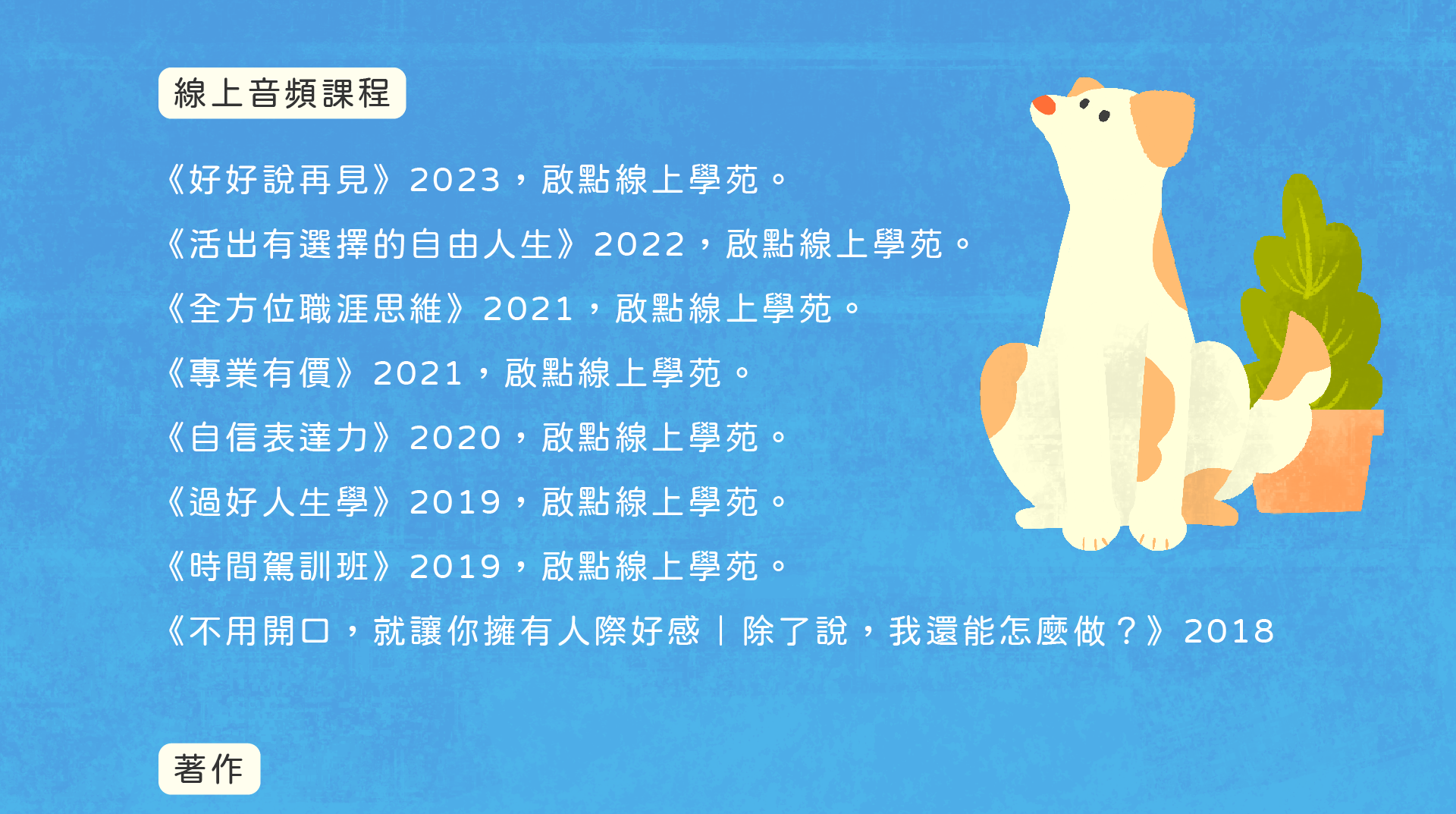 線上音頻課程

《好好說再見》2023，啟點線上學苑。

《活出有選擇的自由人生》2022，啟點線上學苑。

《全方位職涯思維》2021，啟點線上學苑。

《專業有價》2021，啟點線上學苑。

《自信表達力》2020，啟點線上學苑。

《過好人生學》2019，啟點線上學苑。

《時間駕訓班》2019，啟點線上學苑。

《不用開口，就讓你擁有人際好感｜除了說，我還能怎麼做？》2018

著作